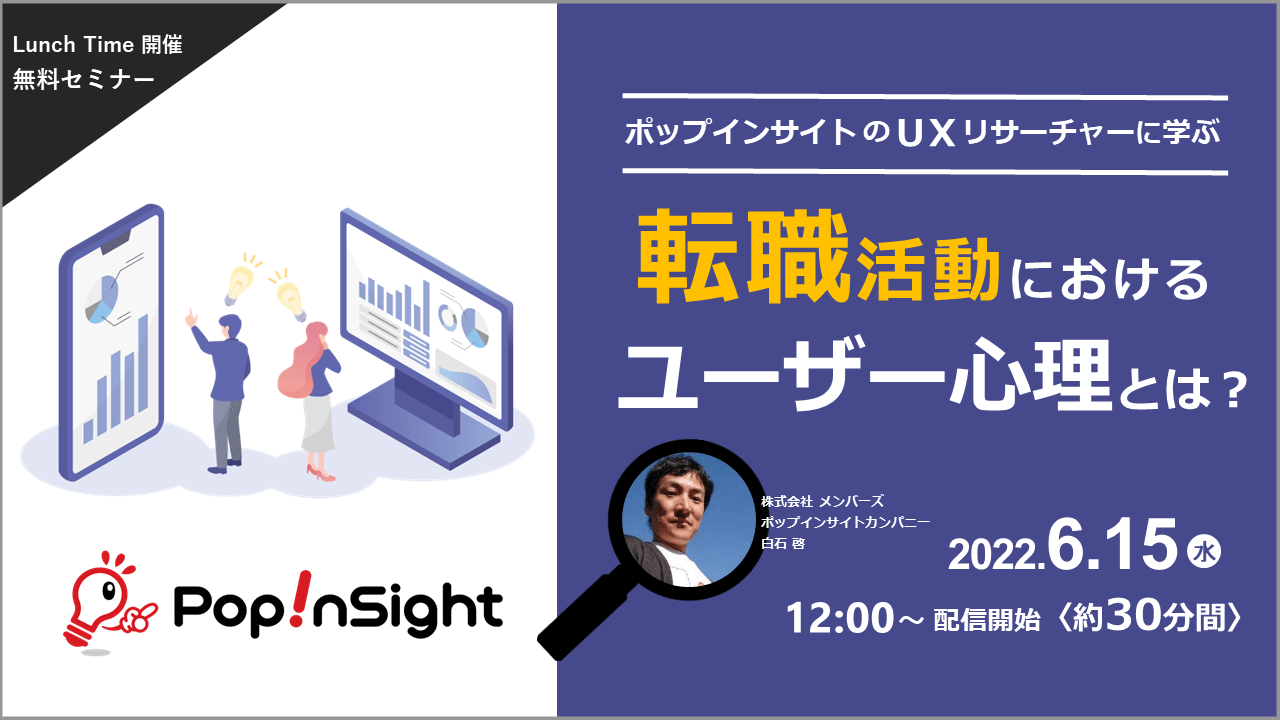 Lunch Time 開催
無料セミナー

ポップインサイトのＵＸリサーチャーに学ぶ

転職活動における
ユーザー心理とは？

Pop!nSight

株式会社 メンバーズ
ポップインサイトカンパニー
白石 啓

2022.6.15 水

12:00～ 配信開始〈約30分間〉